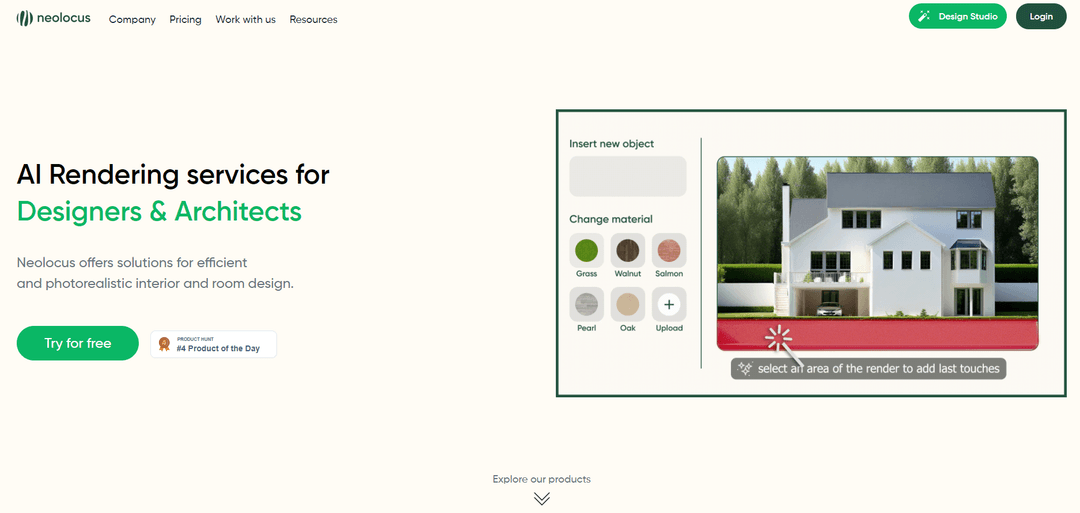 neolocus Company Pricing Work with us Resources

Design Studio Login

AI Rendering services for
Designers & Architects

Neolocus offers solutions for efficient and photorealistic interior and room design.

Try for free

PRODUCT HUNT
#4 Product of the Day

Insert new object

Change material

Grass Walnut Salmon

Pearl Oak Upload

select an area of the render to add last touches

Explore our products